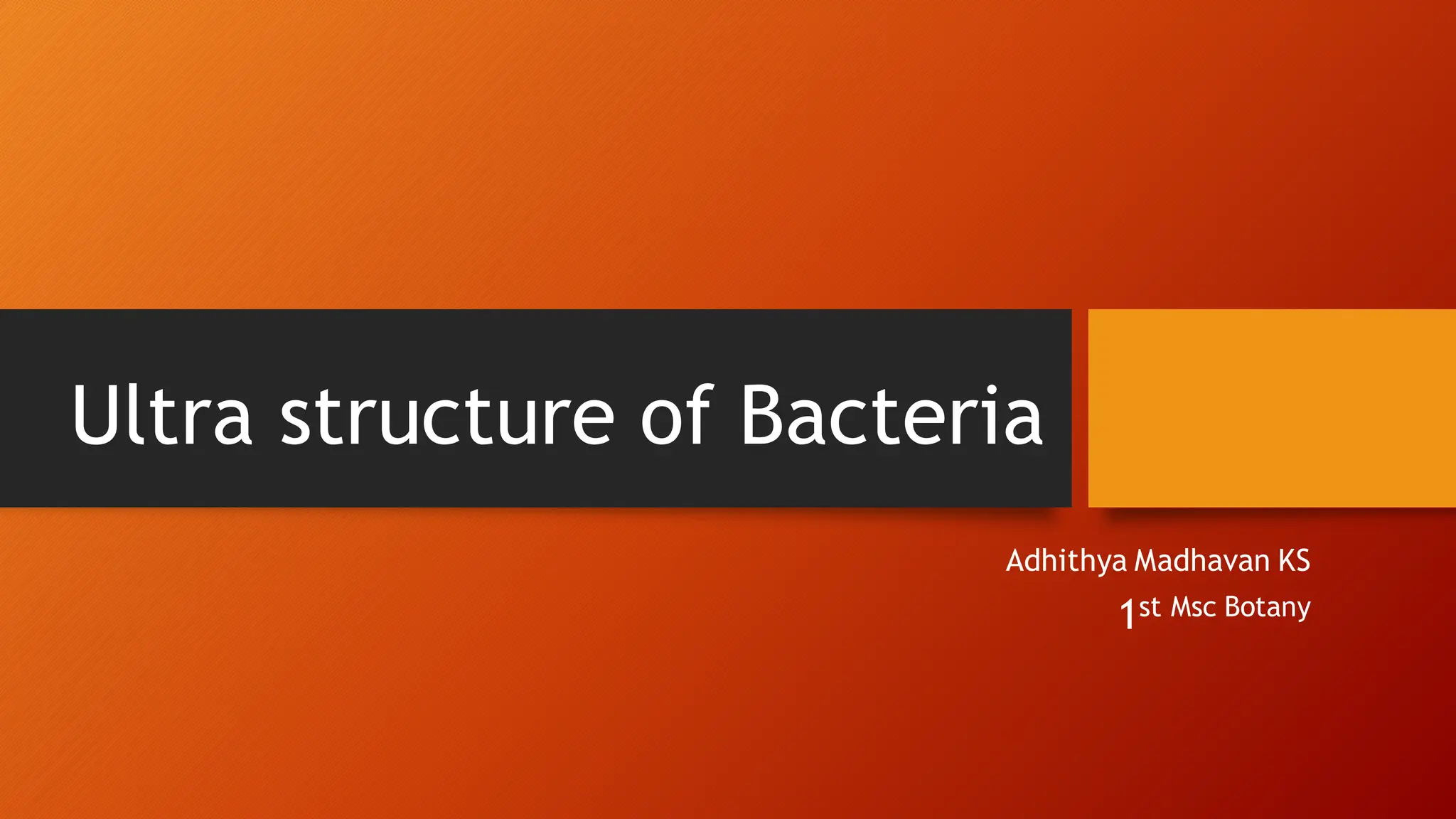 Ultra structure of Bacteria

Adhithya Madhavan KS

1st Msc Botany